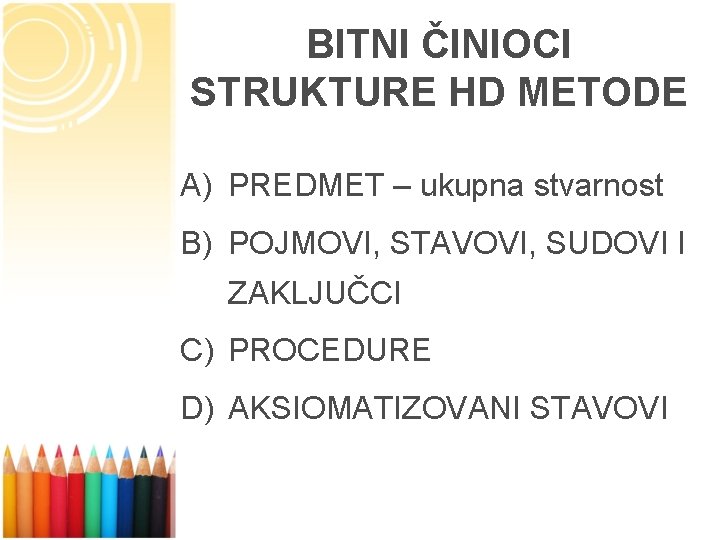 BITNI ČINIOCI STRUKTURE HD METODE

A) PREDMET – ukupna stvarnost

B) POJMOVI, STAVOVI, SUDOVI I ZAKLJUČCI

C) PROCEDURE

D) AKSIOMATIZOVANI STAVOVI